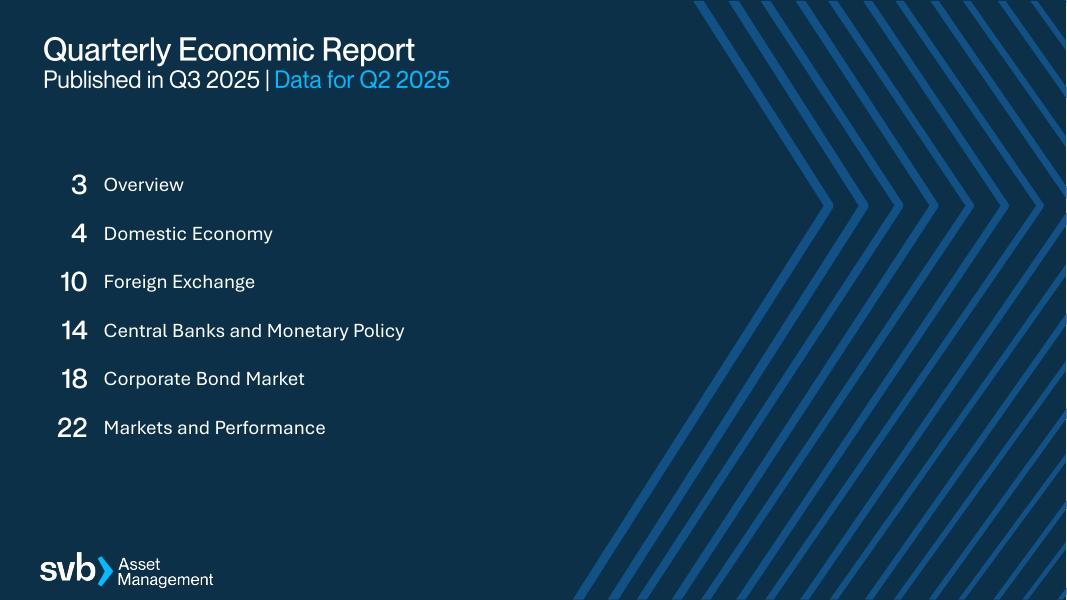 Quarterly Economic Report
Published in Q3 2025 | Data for Q2 2025

3 Overview

4 Domestic Economy

10 Foreign Exchange

14 Central Banks and Monetary Policy

18 Corporate Bond Market

22 Markets and Performance

svb Asset Management